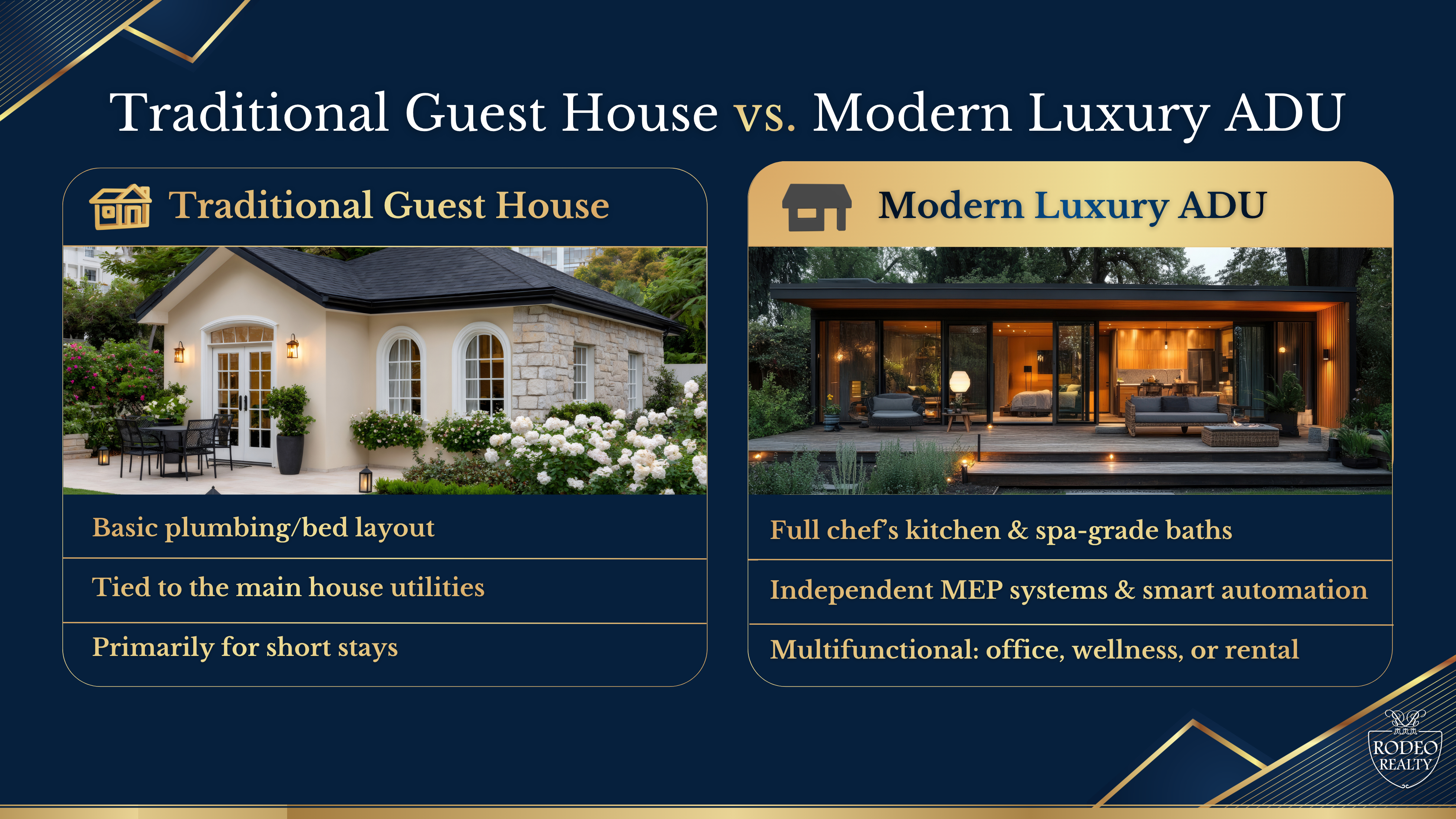 Traditional Guest House vs. Modern Luxury ADU

Traditional Guest House

Basic plumbing/bed layout

Tied to the main house utilities

Primarily for short stays

Modern Luxury ADU

Full chef's kitchen & spa-grade baths

Independent MEP systems & smart automation

Multifunctional: office, wellness, or rental

RODEO REALTY